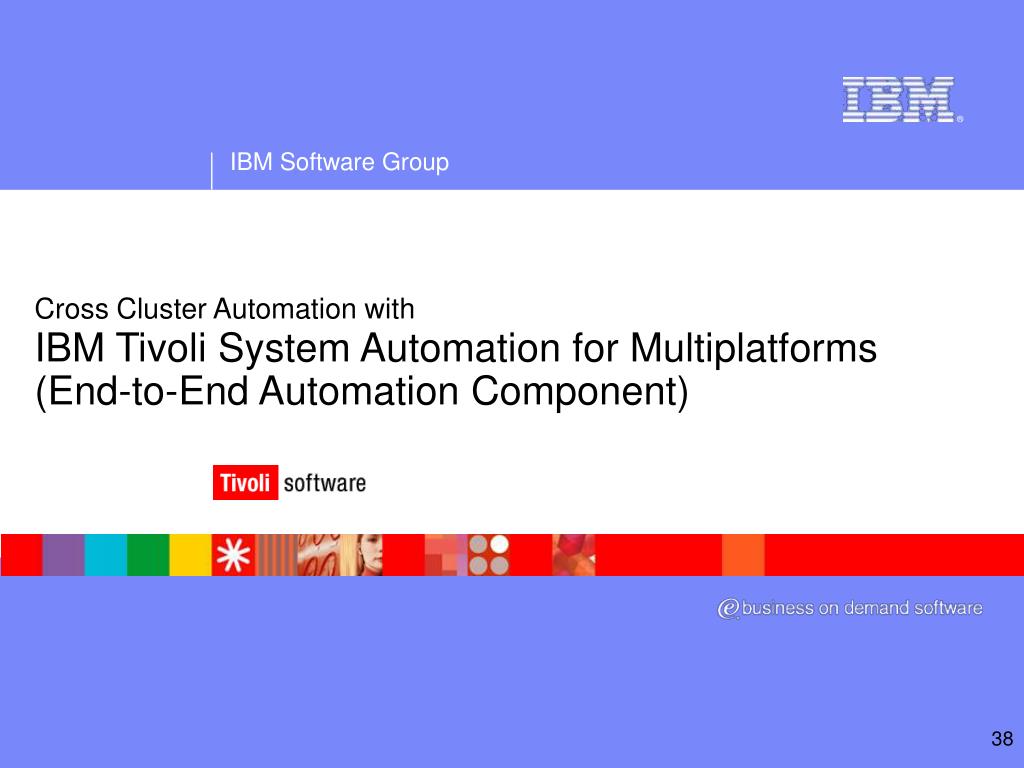 IBM®

IBM Software Group

Cross Cluster Automation with
IBM Tivoli System Automation for Multiplatforms (End-to-End Automation Component)

Tivoli software

e business on demand software

38